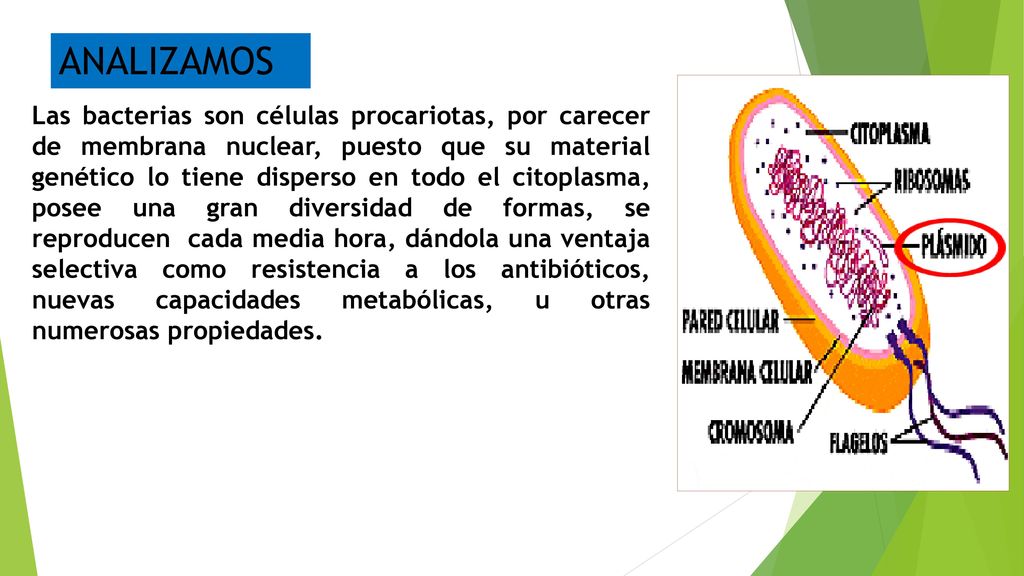 ANALIZAMOS

Las bacterias son células procariotas, por carecer de membrana nuclear, puesto que su material genético lo tiene disperso en todo el citoplasma, posee una gran diversidad de formas, se reproducen cada media hora, dándola una ventaja selectiva como resistencia a los antibióticos, nuevas capacidades metabólicas, u otras numerosas propiedades.

CITOPLASMA
RIBOSOMAS
PLÁSMIDO
PARED CELULAR
MEMBRANA CELULAR
CROMOSOMA
FLAGELOS